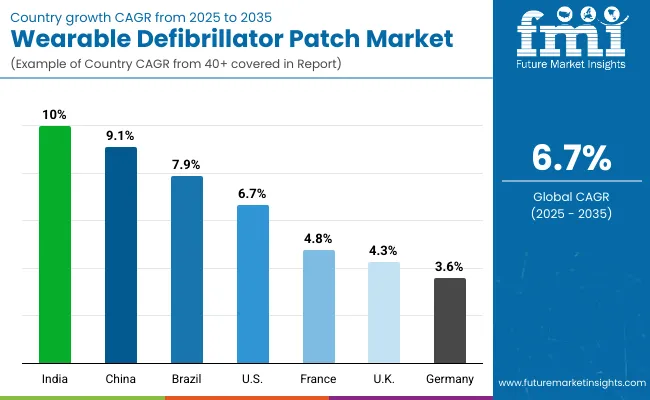 Country growth CAGR from 2025 to 2035

Wearable Defibrillator Patch Market

(Example of Country CAGR from 40+ covered in Report)

fmi
Future Market Insights

10%
9.1%
7.9%
6.7%
4.8%
4.3%
3.6%

India
China
Brazil
U.S.
France
U.K.
Germany

6.7%
Global CAGR
(2025 - 2035)

www.futuremarketinsights.com